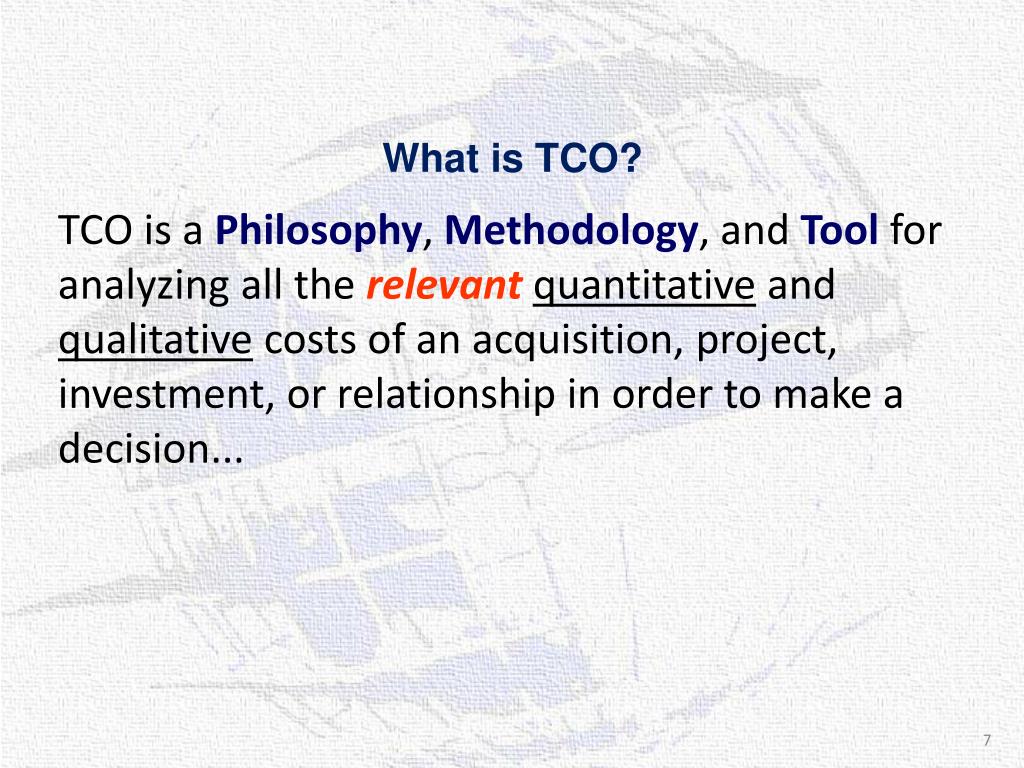 What is TCO?

TCO is a Philosophy, Methodology, and Tool for analyzing all the relevant quantitative and qualitative costs of an acquisition, project, investment, or relationship in order to make a decision...

7